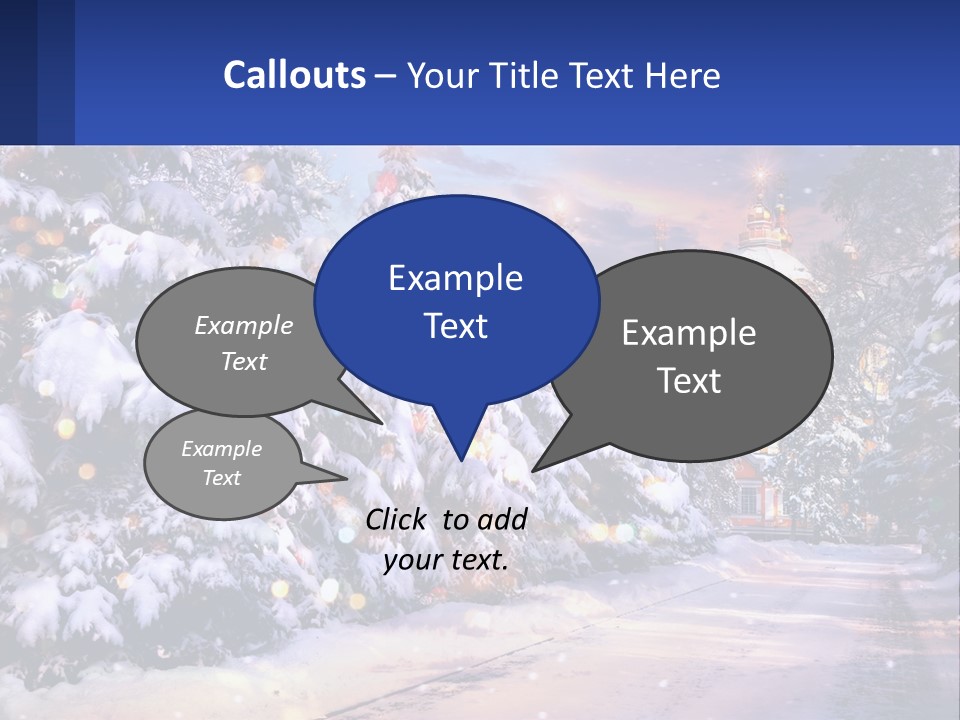 Callouts – Your Title Text Here

Example Text

Example Text

Example Text

Example Text

Click to add your text.